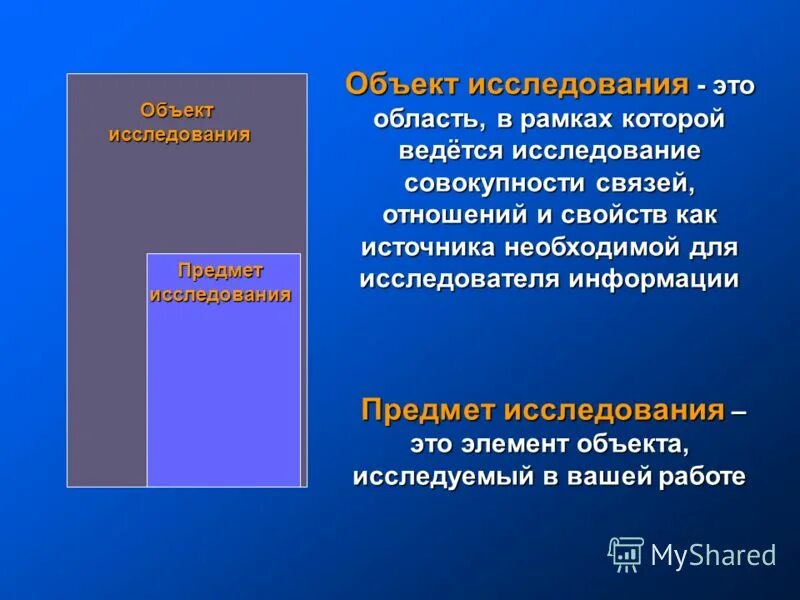 Объект исследования

Предмет исследования

Объект исследования - это область, в рамках которой ведётся исследование совокупности связей, отношений и свойств как источника необходимой для исследователя информации

Предмет исследования – это элемент объекта, исследуемый в вашей работе

MyShared